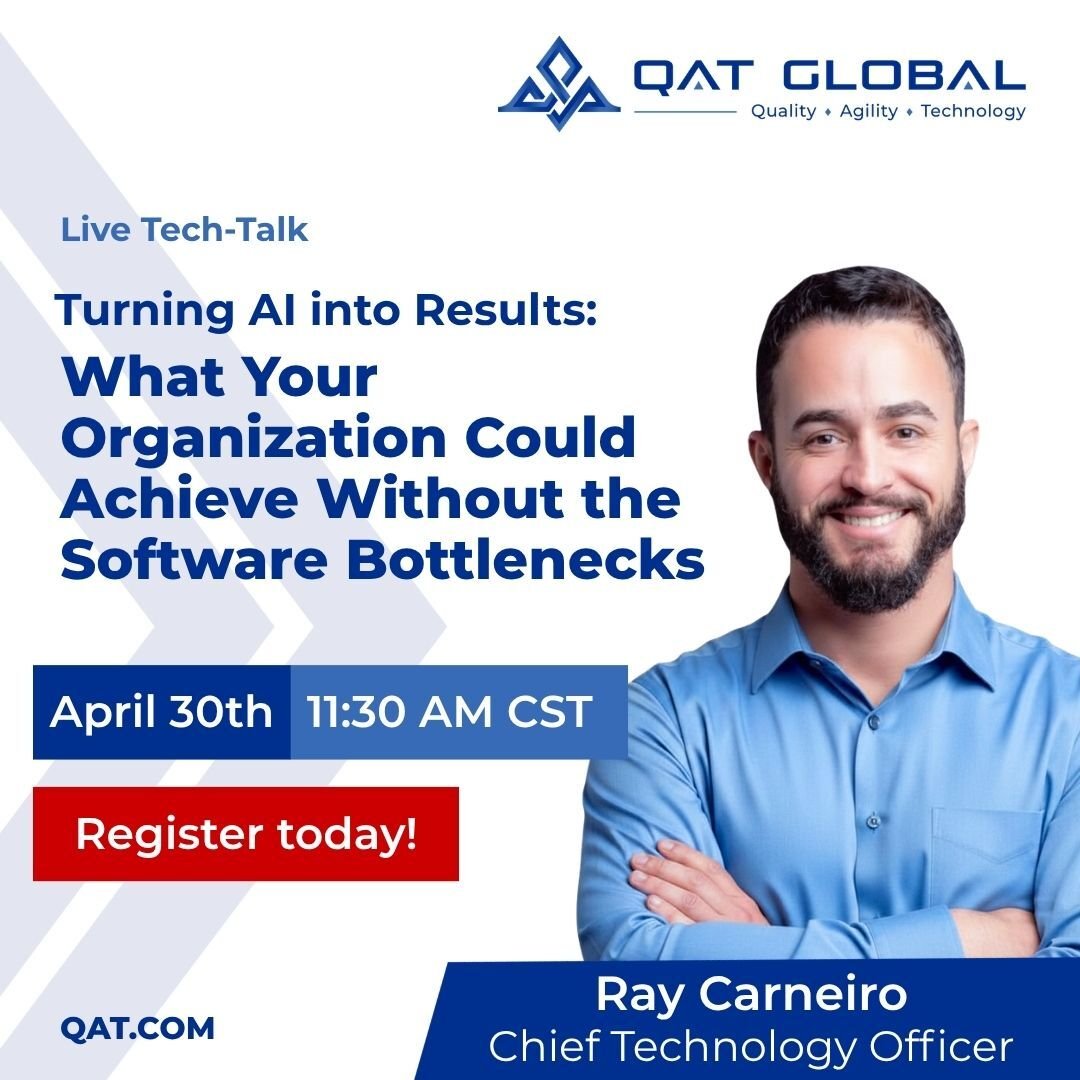 QAT GLOBAL
Quality ♦ Agility ♦ Technology

Live Tech-Talk

Turning AI into Results:
What Your Organization Could Achieve Without the Software Bottlenecks

April 30th 11:30 AM CST

Register today!

Ray Carneiro
Chief Technology Officer

QAT.COM